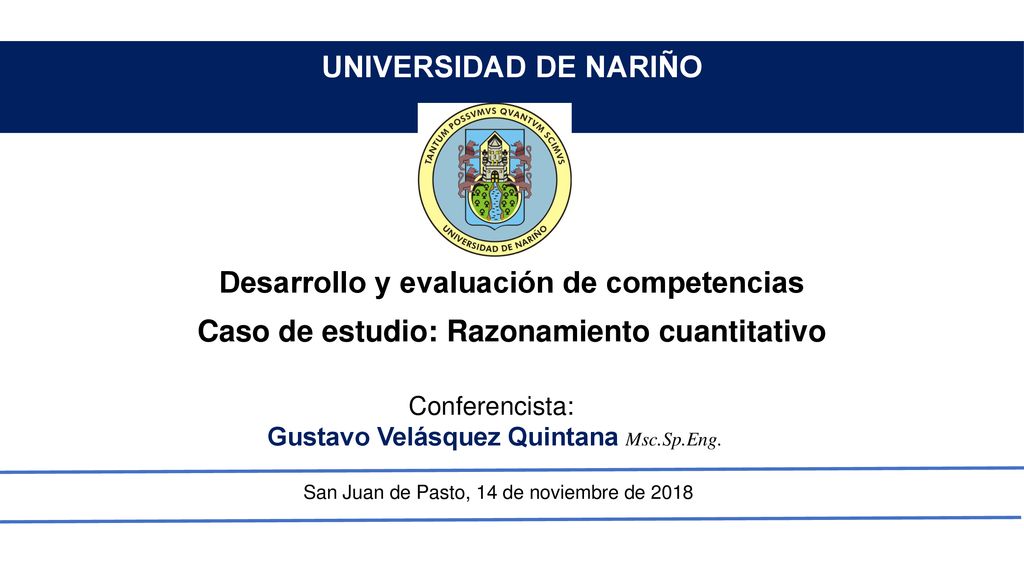 UNIVERSIDAD DE NARIÑO

TANTUM POSSVMVS QVANTVM SCIMVS
UNIVERSIDAD DE NARIÑO

Desarrollo y evaluación de competencias

Caso de estudio: Razonamiento cuantitativo

Conferencista:
Gustavo Velásquez Quintana Msc.Sp.Eng.

San Juan de Pasto, 14 de noviembre de 2018